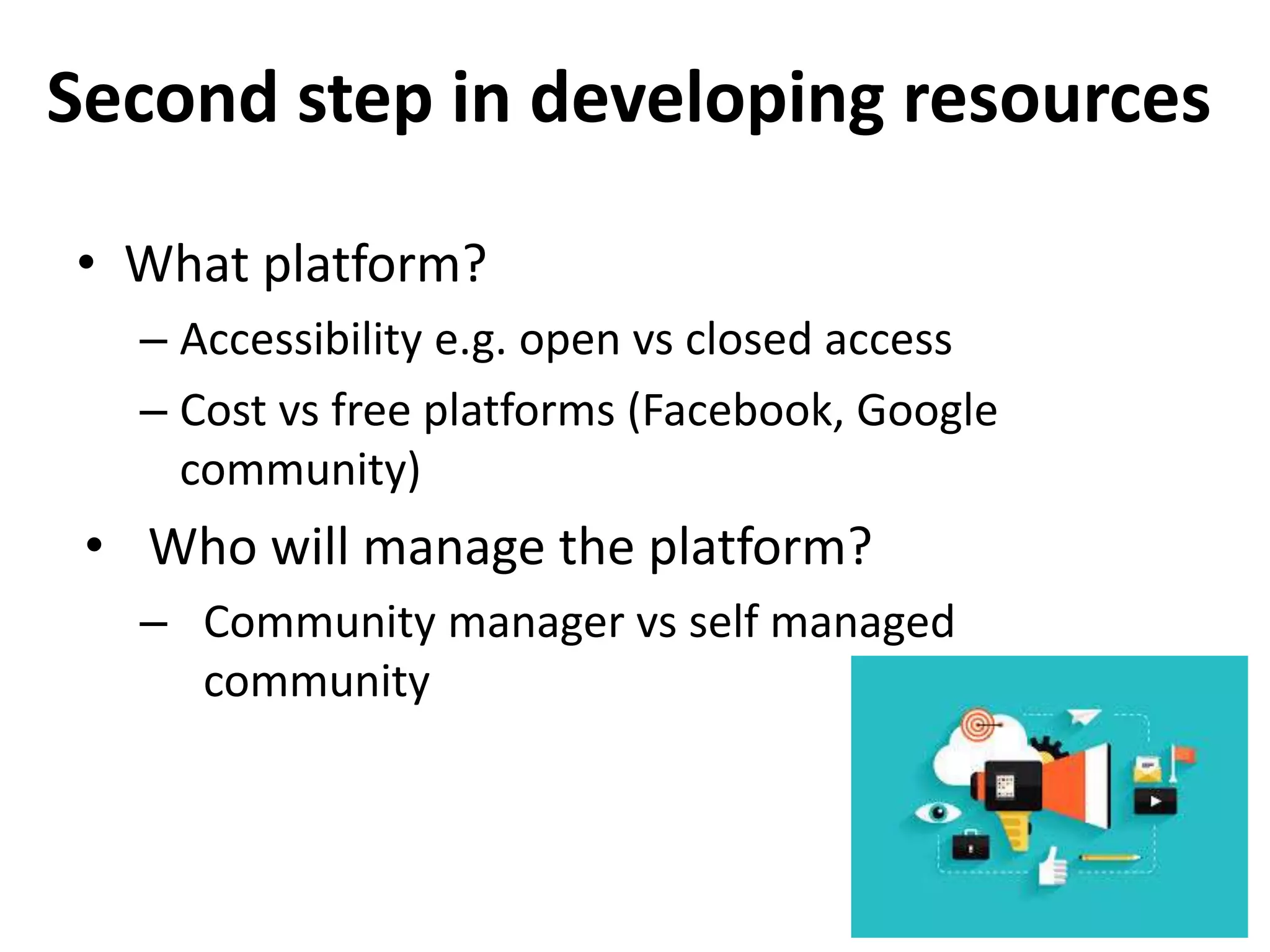 Second step in developing resources

• What platform?
– Accessibility e.g. open vs closed access
– Cost vs free platforms (Facebook, Google community)

• Who will manage the platform?
– Community manager vs self managed community